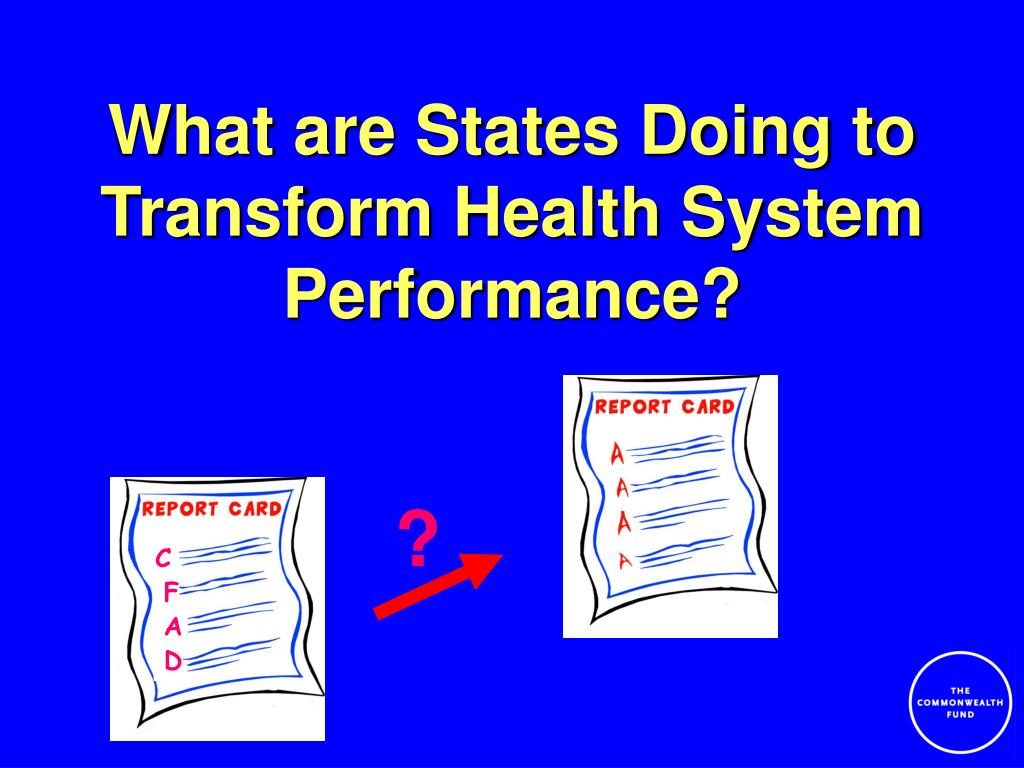 What are States Doing to Transform Health System Performance?

REPORT CARD
C
F
A
D

?

REPORT CARD
A
A
A
A

THE COMMONWEALTH FUND